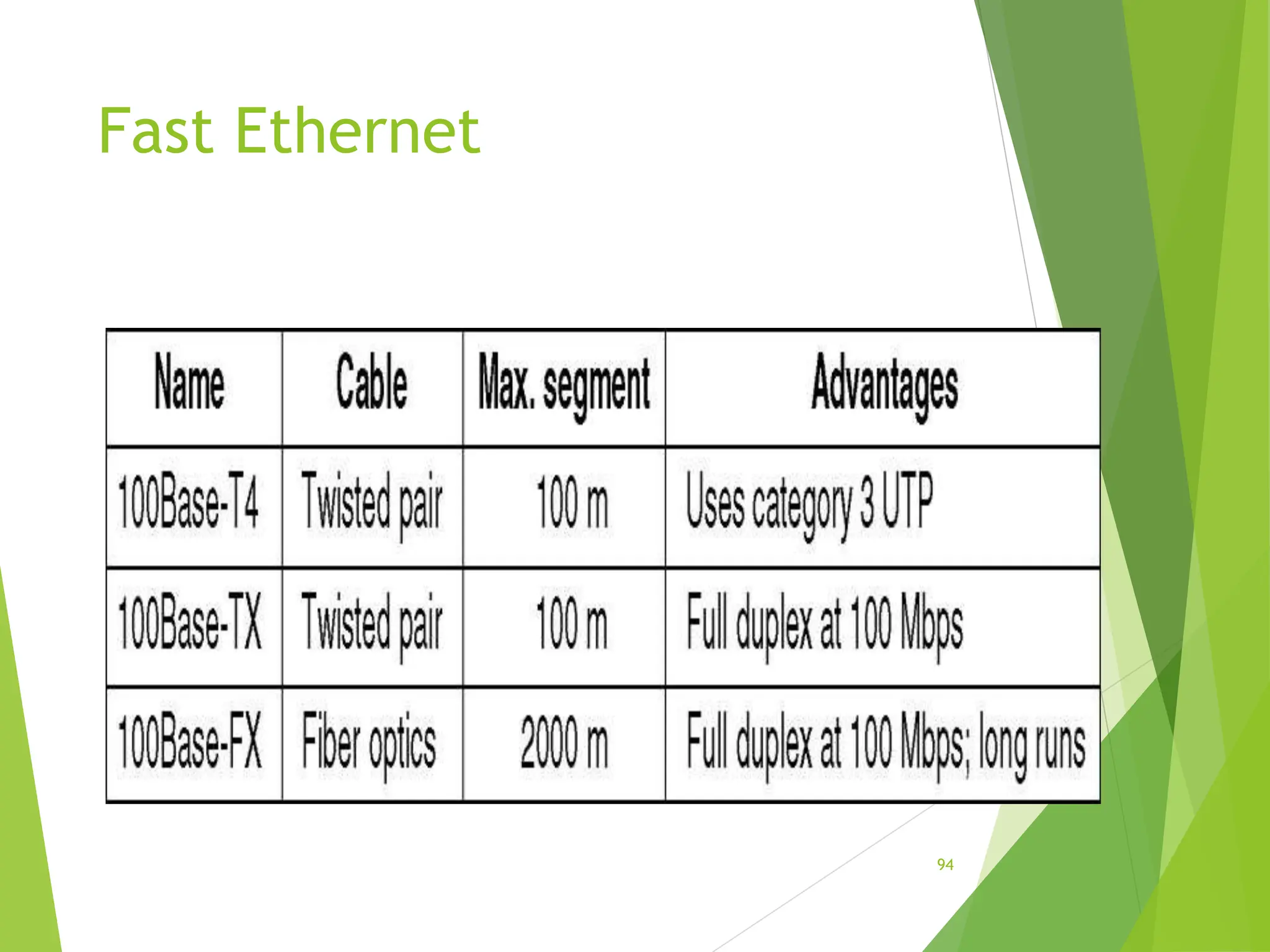 Fast Ethernet

| Name | Cable | Max. segment | Advantages |
|---|---|---|---|
| 100Base-T4 | Twisted pair | 100 m | Uses category 3 UTP |
| 100Base-TX | Twisted pair | 100 m | Full duplex at 100 Mbps |
| 100Base-FX | Fiber optics | 2000 m | Full duplex at 100 Mbps; long runs |

94